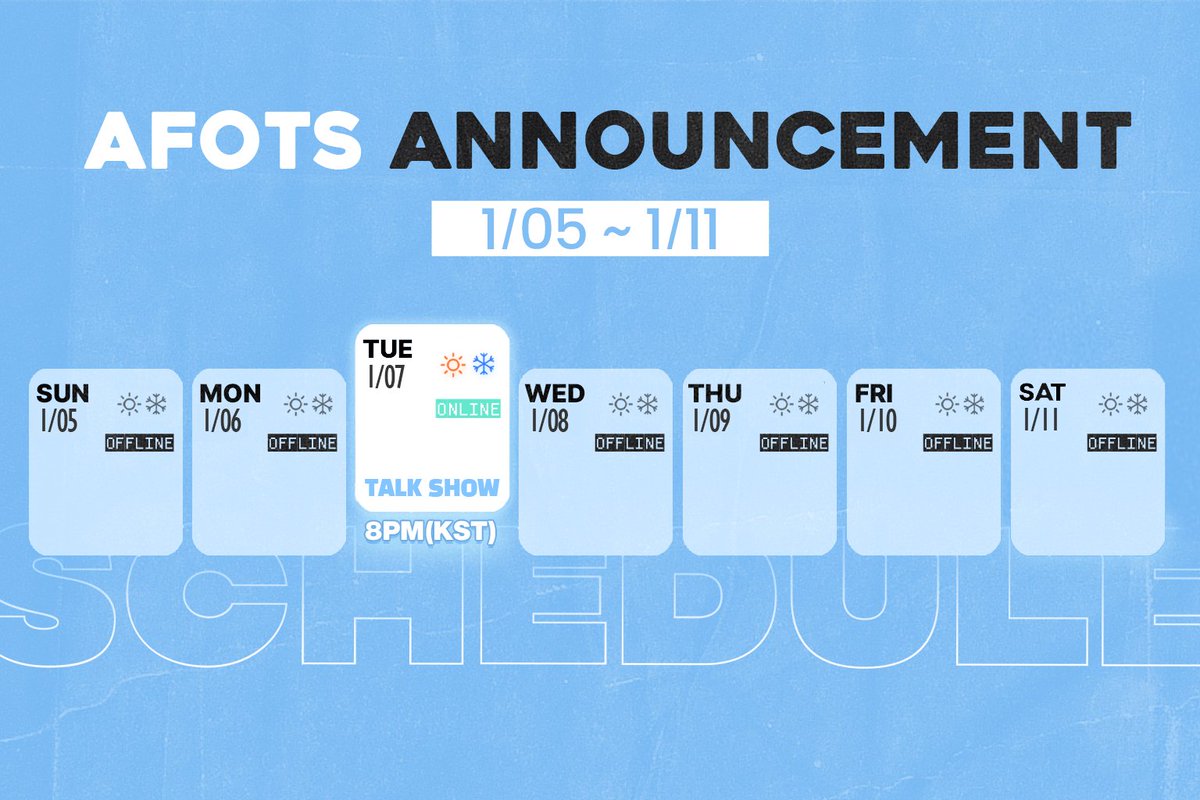 AFOTS ANNOUNCEMENT

1/05 ~ 1/11

SUN
1/05
OFFLINE

MON
1/06
OFFLINE

TUE
1/07
ONLINE
TALK SHOW
8PM(KST)

WED
1/08
OFFLINE

THU
1/09
OFFLINE

FRI
1/10
OFFLINE

SAT
1/11
OFFLINE

SCHEDULE